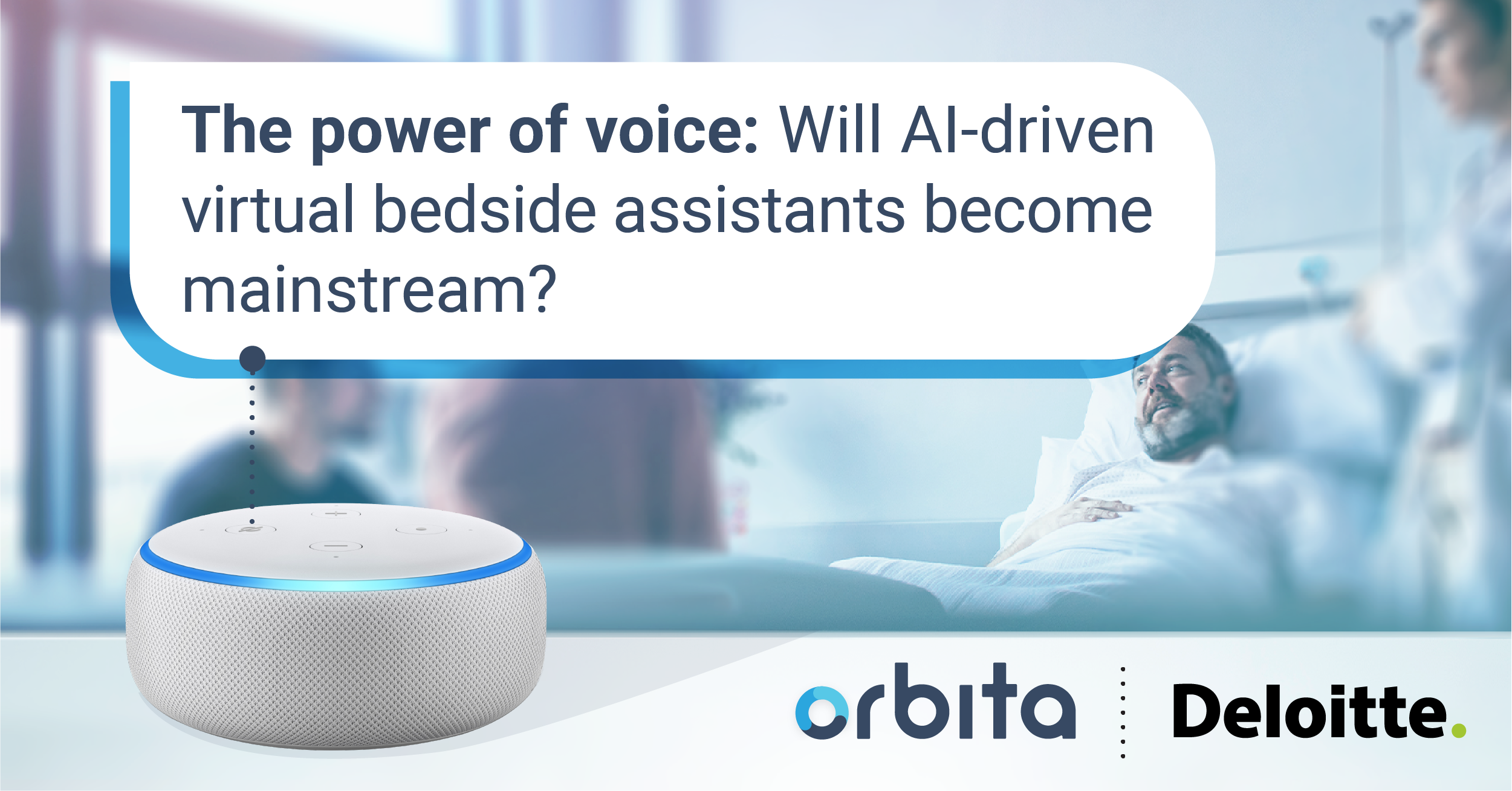 The power of voice: Will AI-driven virtual bedside assistants become mainstream?

orbita

Deloitte.